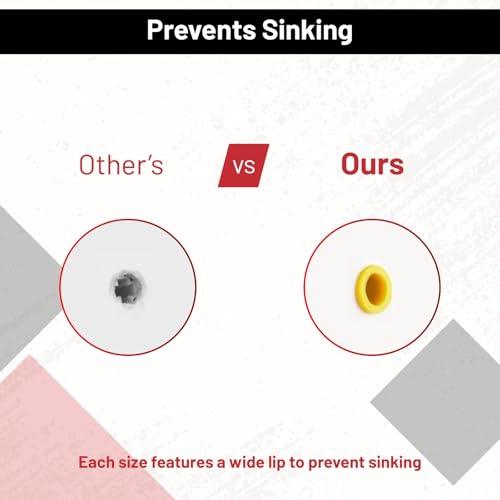 Prevents Sinking

Other's

VS

Ours

Each size features a wide lip to prevent sinking